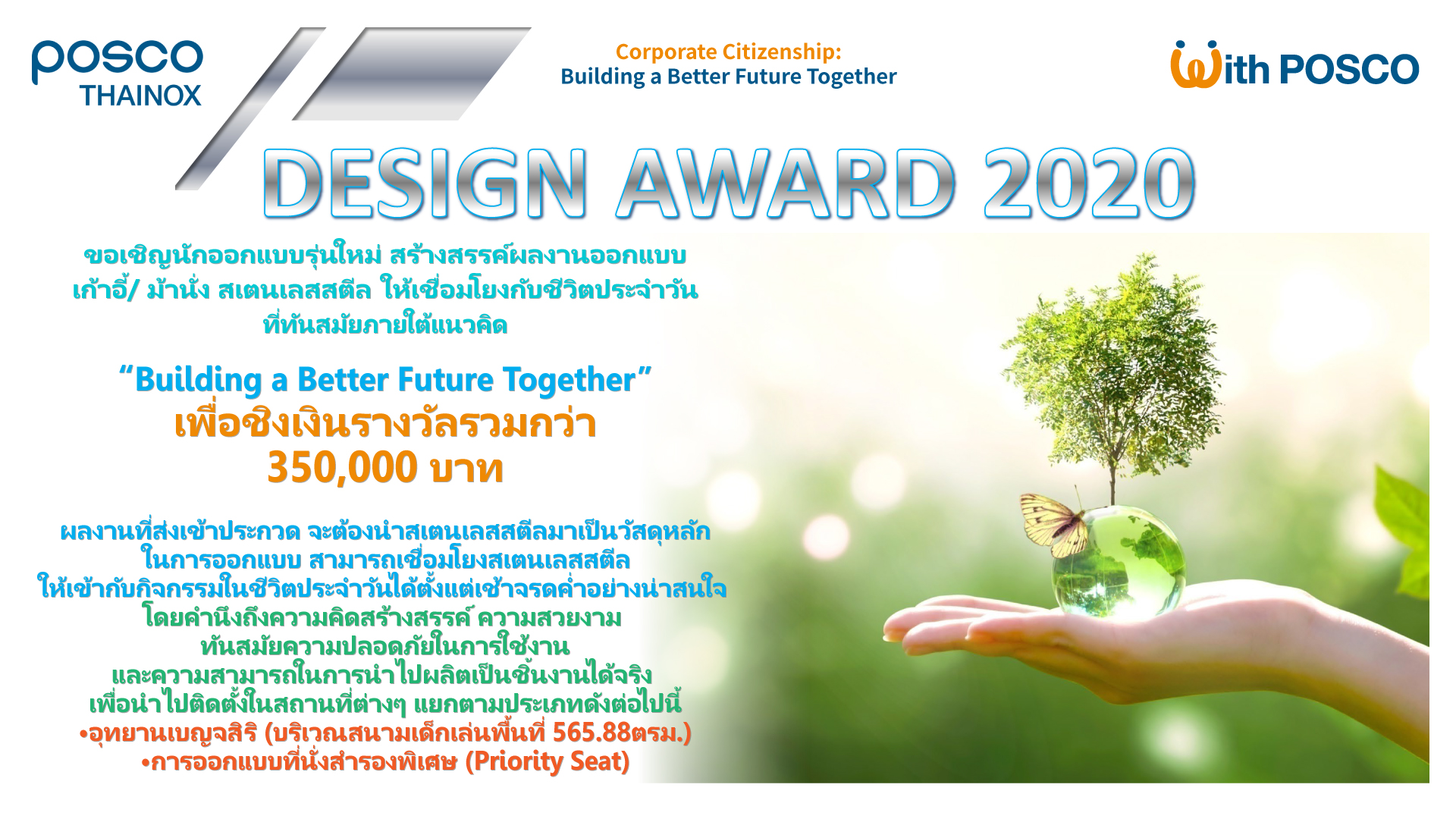 posco
THAINOX

Corporate Citizenship:
Building a Better Future Together

With POSCO

DESIGN AWARD 2020

ขอเชิญนักออกแบบรุ่นใหม่ สร้างสรรค์ผลงานออกแบบ เก้าอี้/ ม้านั่ง สเตนเลสสตีล ให้เชื่อมโยงกับชีวิตประจำวัน ที่ทันสมัยภายใต้แนวคิด

“Building a Better Future Together”
เพื่อชิงเงินรางวัลรวมกว่า
350,000 บาท

ผลงานที่ส่งเข้าประกวด จะต้องนำสเตนเลสสตีลมาเป็นวัสดุหลัก ในการออกแบบ สามารถเชื่อมโยงสเตนเลสสตีล ให้เข้ากับกิจกรรมในชีวิตประจำวันได้ตั้งแต่เช้าจรดค่ำอย่างน่าสนใจ โดยคำนึงถึงความคิดสร้างสรรค์ ความสวยงาม ทันสมัยความปลอดภัยในการใช้งาน และความสามารถในการนำไปผลิตเป็นชิ้นงานได้จริง เพื่อนำไปติดตั้งในสถานที่ต่างๆ แยกตามประเภทดังต่อไปนี้
•อุทยานเบญจสิริ (บริเวณสนามเด็กเล่นพื้นที่ 565.88ตรม.)
•การออกแบบที่นั่งสำรองพิเศษ (Priority Seat)